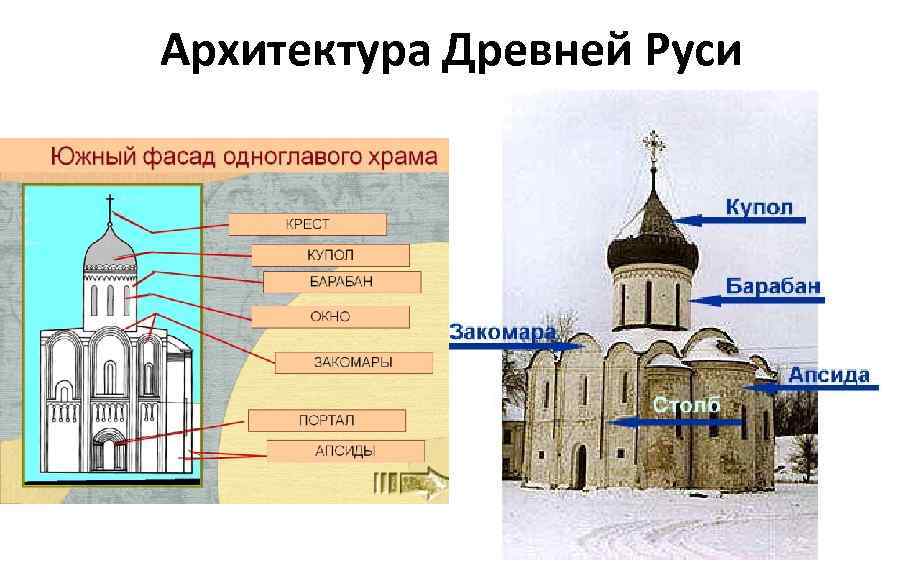 Архитектура Древней Руси

Южный фасад одноглавого храма

КРЕСТ
КУПОЛ
БАРАБАН
ОКНО
ЗАКОМАРЫ
ПОРТАЛ
АПСИДЫ

Купол
Барабан
Закомара
Апсида
Столб